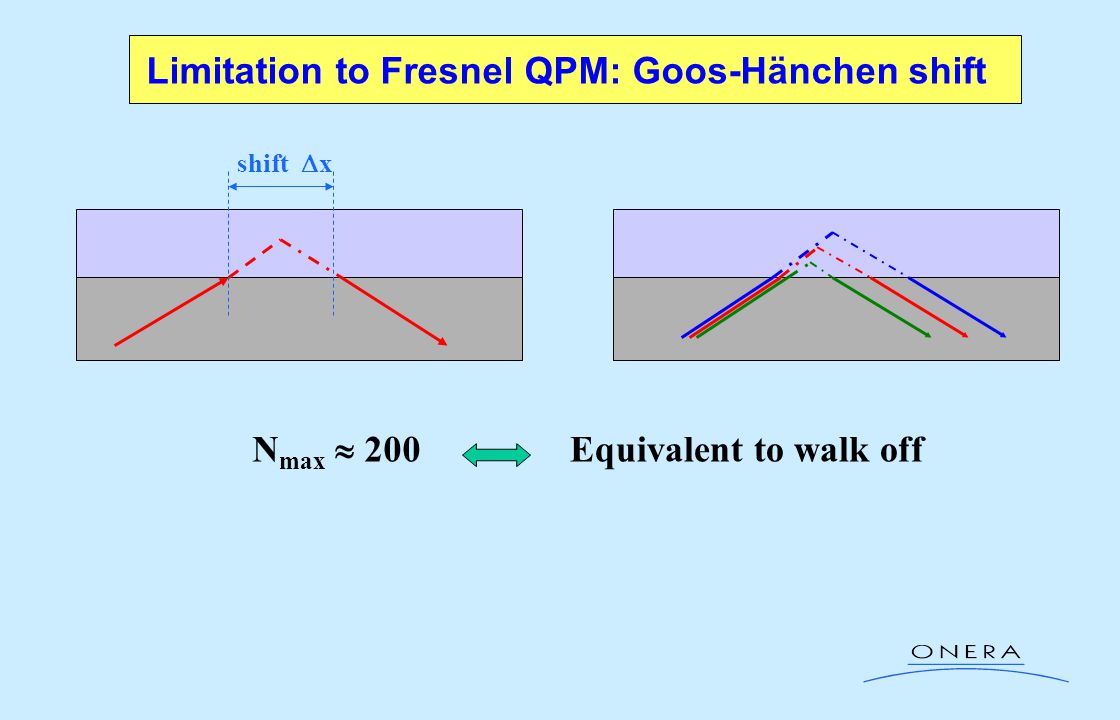 Limitation to Fresnel QPM: Goos-Hänchen shift

shift $\Delta x$

$N_{max} \approx 200$ Equivalent to walk off

ONERA